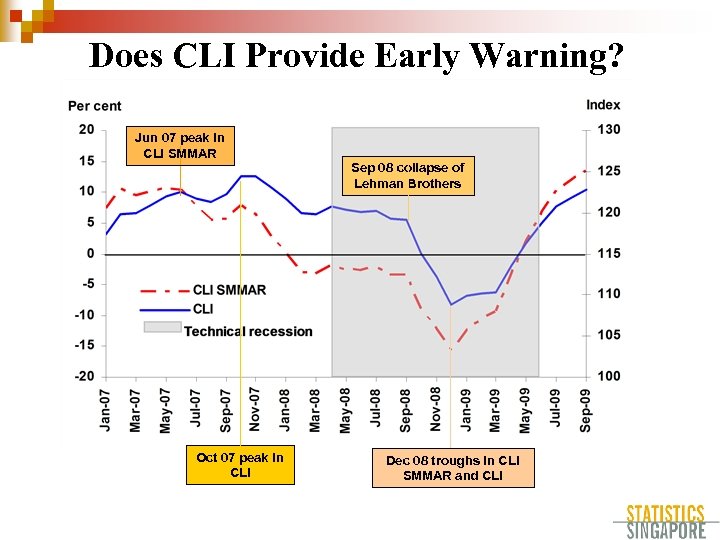 Does CLI Provide Early Warning?

Per cent

Index

20
15
10
5
0
-5
-10
-15
-20

130
125
120
115
110
105
100

Jun 07 peak in CLI SMMAR

Sep 08 collapse of Lehman Brothers

CLI SMMAR
CLI
Technical recession

Jan-07
Mar-07
May-07
Jul-07
Sep-07
Nov-07
Jan-08
Mar-08
May-08
Jul-08
Sep-08
Nov-08
Jan-09
Mar-09
May-09
Jul-09
Sep-09

Oct 07 peak in CLI

Dec 08 troughs in CLI SMMAR and CLI

STATISTICS SINGAPORE